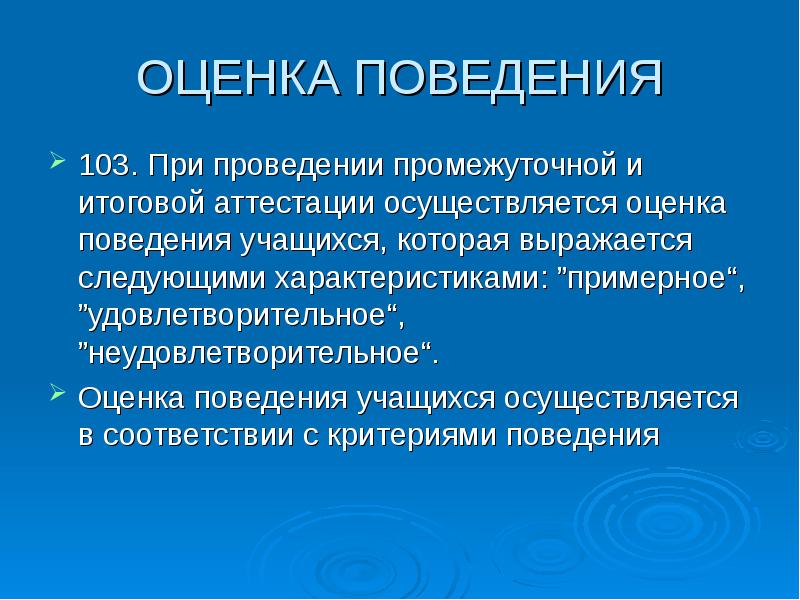 ОЦЕНКА ПОВЕДЕНИЯ

103. При проведении промежуточной и итоговой аттестации осуществляется оценка поведения учащихся, которая выражается следующими характеристиками: ”примерное“, ”удовлетворительное“, ”неудовлетворительное“.

Оценка поведения учащихся осуществляется в соответствии с критериями поведения